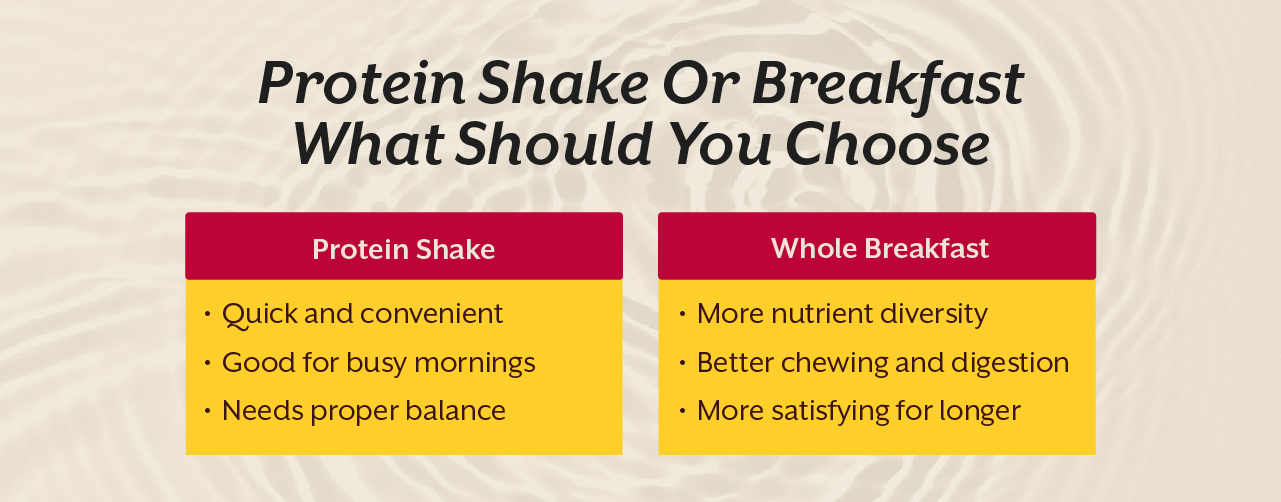 Protein Shake Or Breakfast What Should You Choose

Protein Shake

• Quick and convenient
• Good for busy mornings
• Needs proper balance

Whole Breakfast

• More nutrient diversity
• Better chewing and digestion
• More satisfying for longer